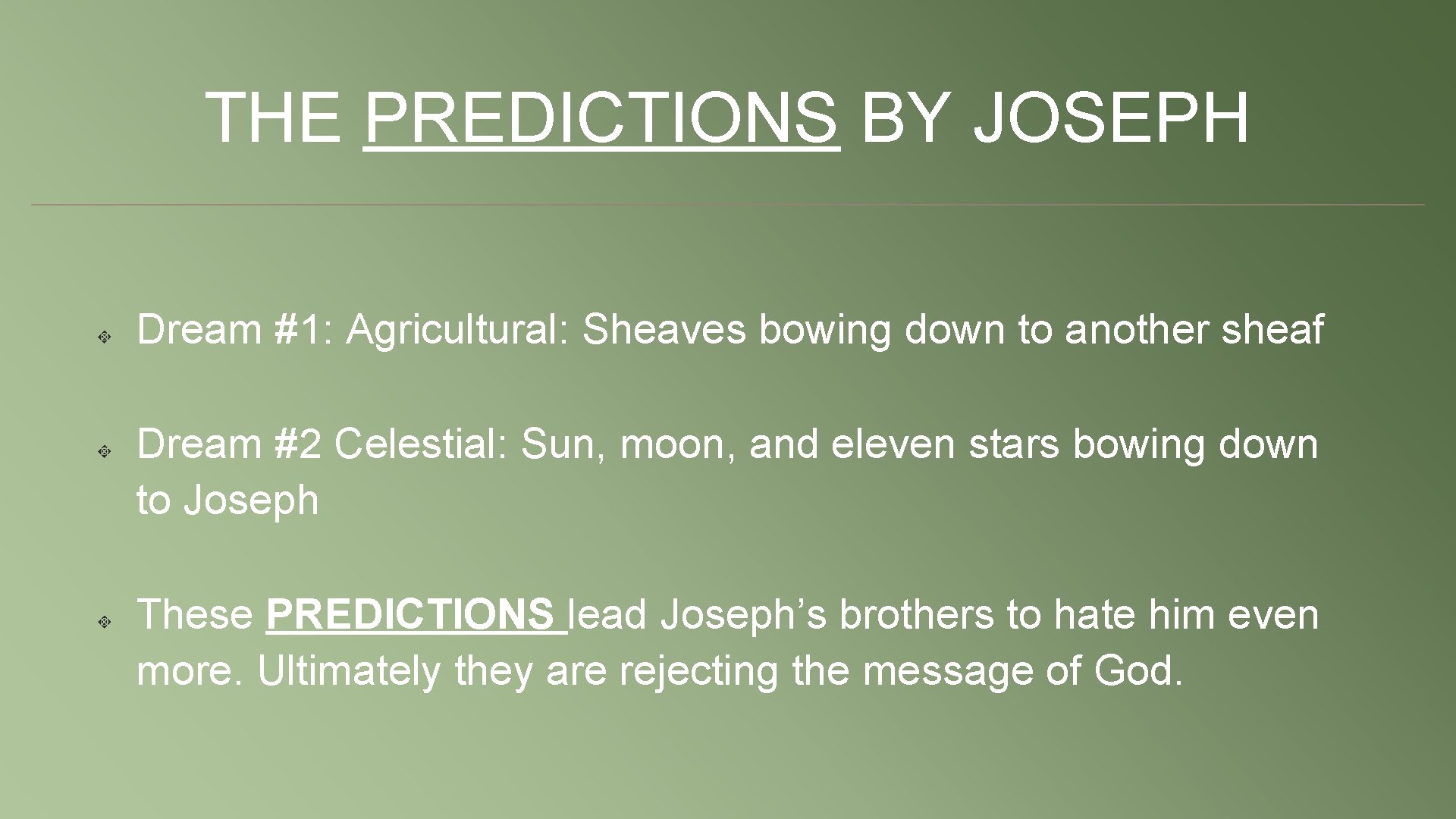 THE PREDICTIONS BY JOSEPH

Dream #1: Agricultural: Sheaves bowing down to another sheaf

Dream #2 Celestial: Sun, moon, and eleven stars bowing down to Joseph

These PREDICTIONS lead Joseph’s brothers to hate him even more. Ultimately they are rejecting the message of God.